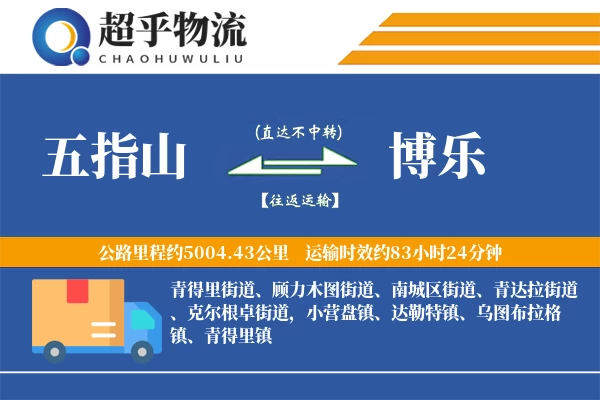 超乎物流
CHAOHUWULIU

五指山
(直达不中转)
【往返运输】
博乐

公路里程约5004.43公里　运输时效约83小时24分钟

青得里街道、顾力木图街道、南城区街道、青达拉街道、克尔根卓街道，小营盘镇、达勒特镇、乌图布拉格镇、青得里镇